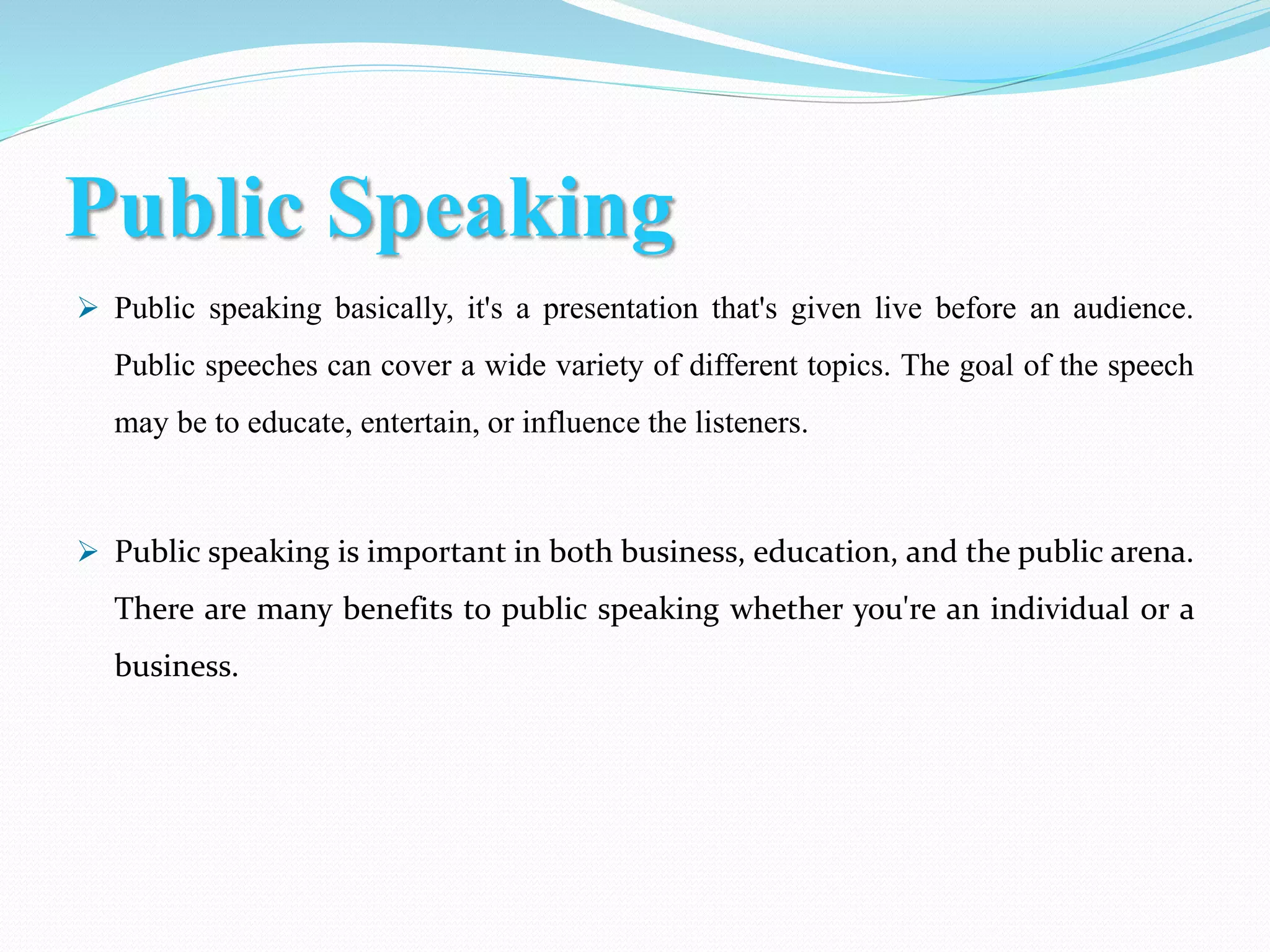 Public Speaking

➢ Public speaking basically, it's a presentation that's given live before an audience. Public speeches can cover a wide variety of different topics. The goal of the speech may be to educate, entertain, or influence the listeners.

➢ Public speaking is important in both business, education, and the public arena. There are many benefits to public speaking whether you're an individual or a business.